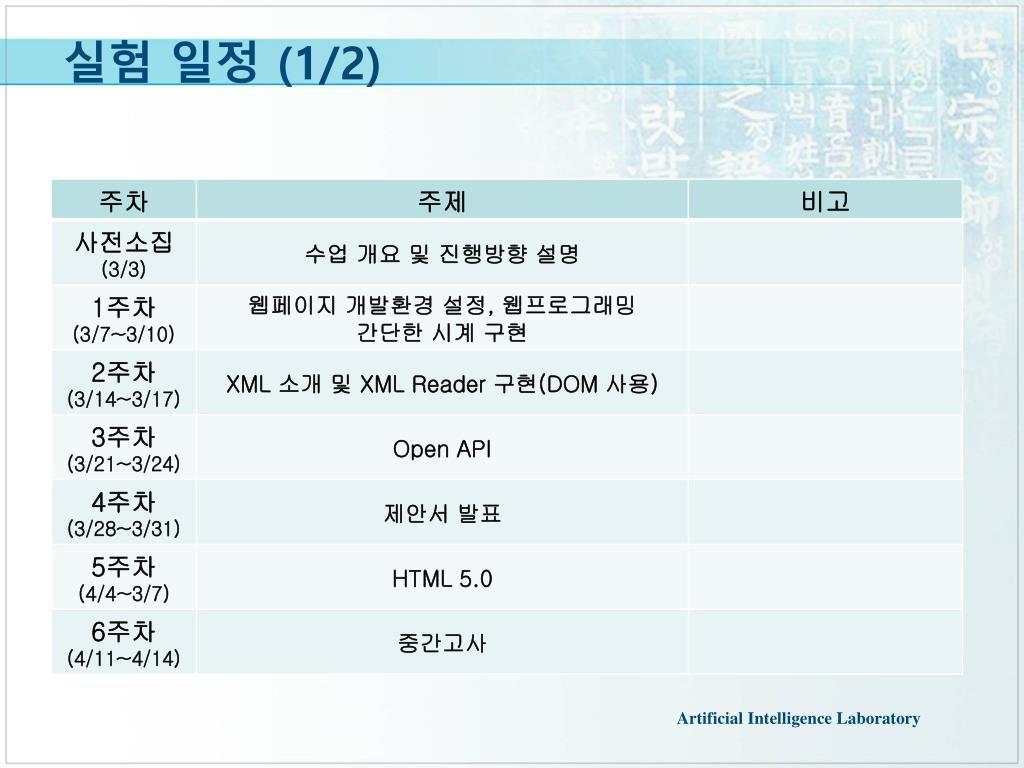 실험 일정 (1/2)

| 주차 | 주제 | 비고 |
|---|---|---|
| 사전소집 (3/3) | 수업 개요 및 진행방향 설명 | |
| 1주차 (3/7~3/10) | 웹페이지 개발환경 설정, 웹프로그래밍 간단한 시계 구현 | |
| 2주차 (3/14~3/17) | XML 소개 및 XML Reader 구현(DOM 사용) | |
| 3주차 (3/21~3/24) | Open API | |
| 4주차 (3/28~3/31) | 제안서 발표 | |
| 5주차 (4/4~3/7) | HTML 5.0 | |
| 6주차 (4/11~4/14) | 중간고사 | |

Artificial Intelligence Laboratory